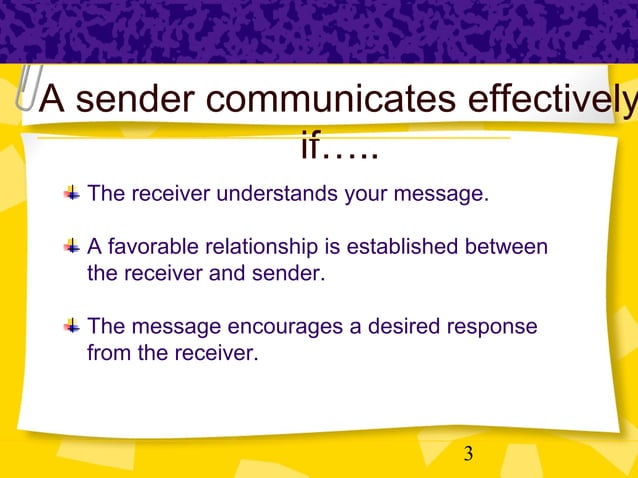 A sender communicates effectively if…..

The receiver understands your message.

A favorable relationship is established between the receiver and sender.

The message encourages a desired response from the receiver.

3